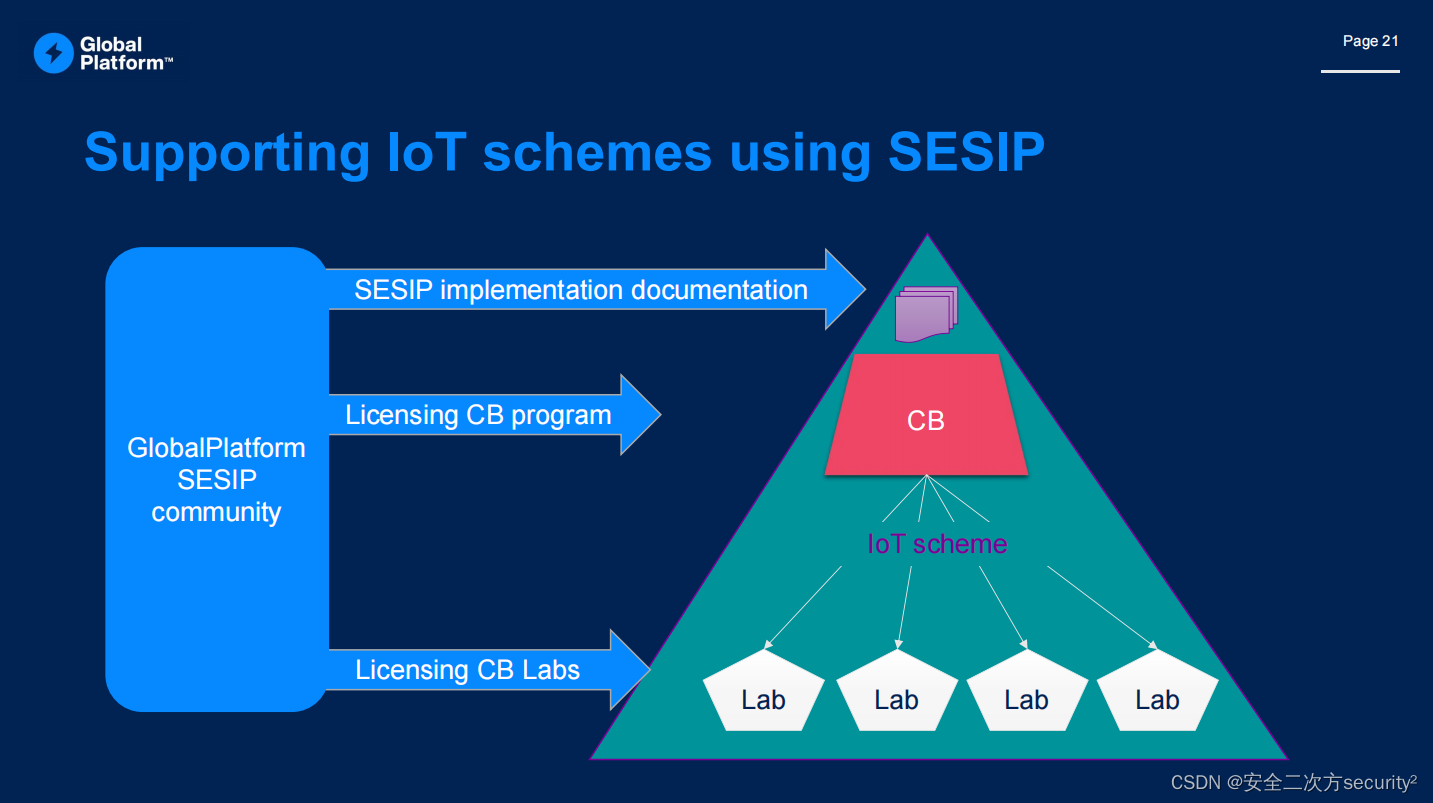 Global Platform™

Page 21

Supporting IoT schemes using SESIP

GlobalPlatform SESIP community

SESIP implementation documentation

Licensing CB program

Licensing CB Labs

CB

IoT scheme

Lab

Lab

Lab

Lab

CSDN @安全二次方security²